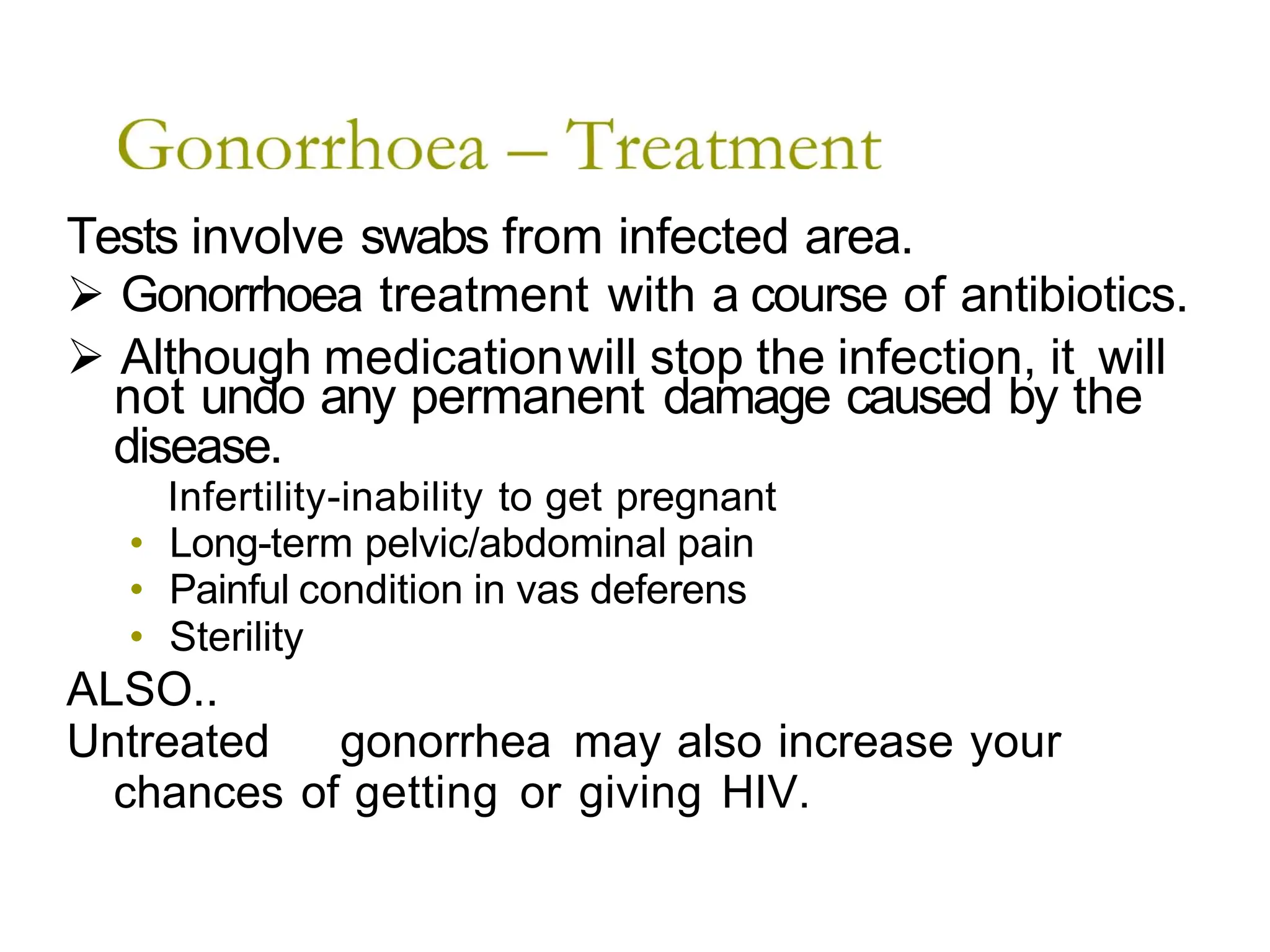 Gonorrhoea – Treatment

Tests involve swabs from infected area.

➢ Gonorrhoea treatment with a course of antibiotics.

➢ Although medication will stop the infection, it will not undo any permanent damage caused by the disease.

Infertility-inability to get pregnant
• Long-term pelvic/abdominal pain
• Painful condition in vas deferens
• Sterility

ALSO..

Untreated gonorrhea may also increase your chances of getting or giving HIV.